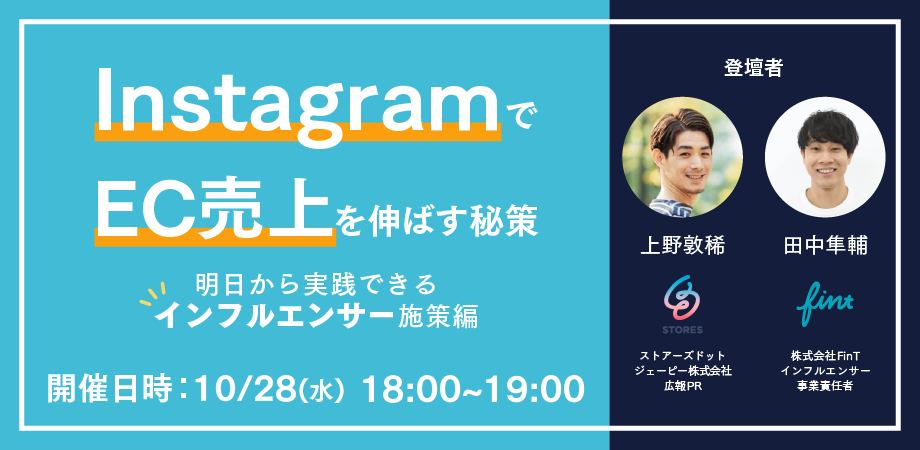 Instagramで
EC売上を伸ばす秘策

明日から実践できる
インフルエンサー施策編

開催日時：10/28(水) 18:00~19:00

登壇者

上野敦稀

STORES

ストアーズドット
ジェーピー株式会社
広報PR

田中隼輔

fint

株式会社FinT
インフルエンサー
事業責任者